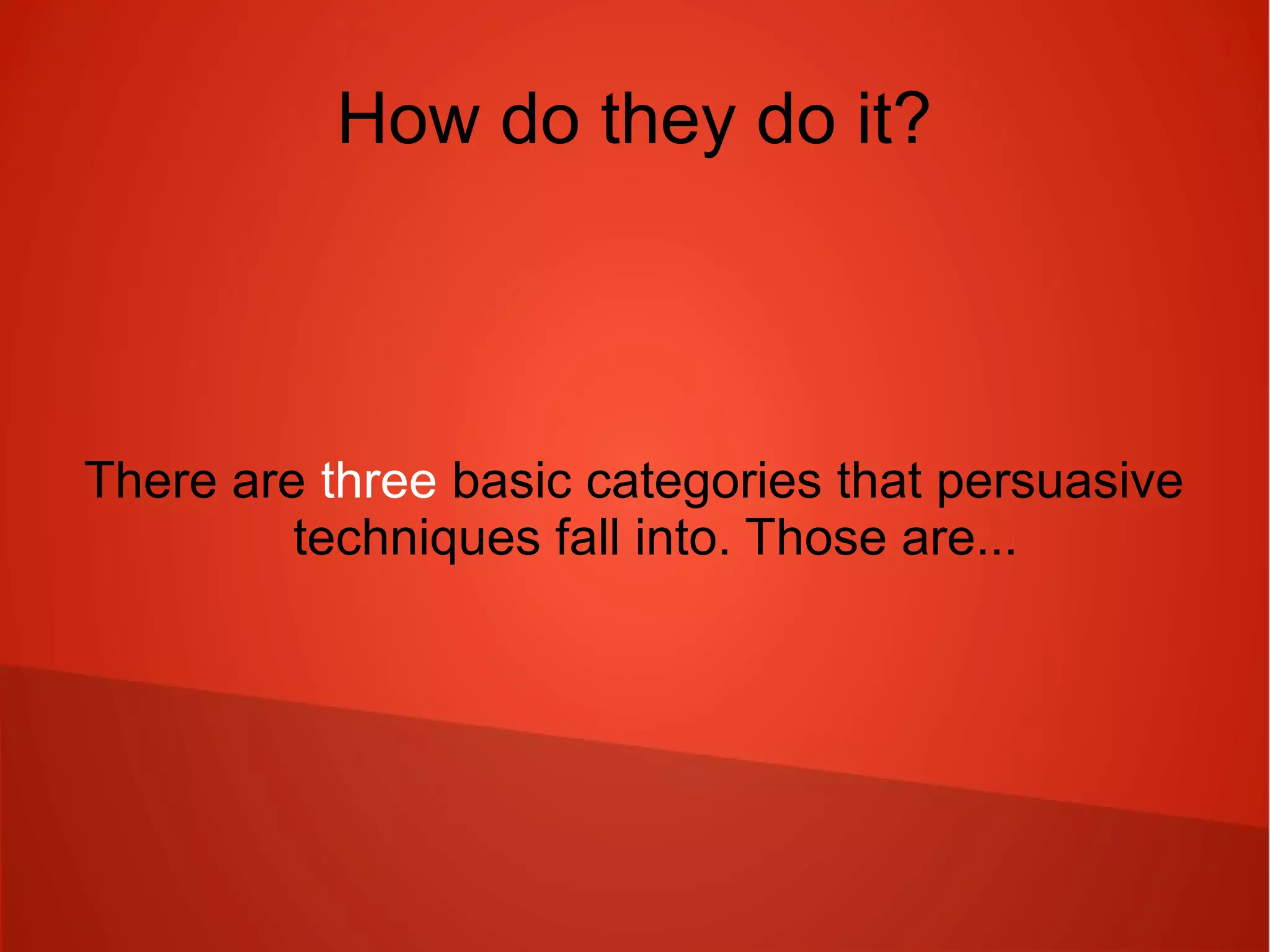 How do they do it?

There are three basic categories that persuasive techniques fall into. Those are...